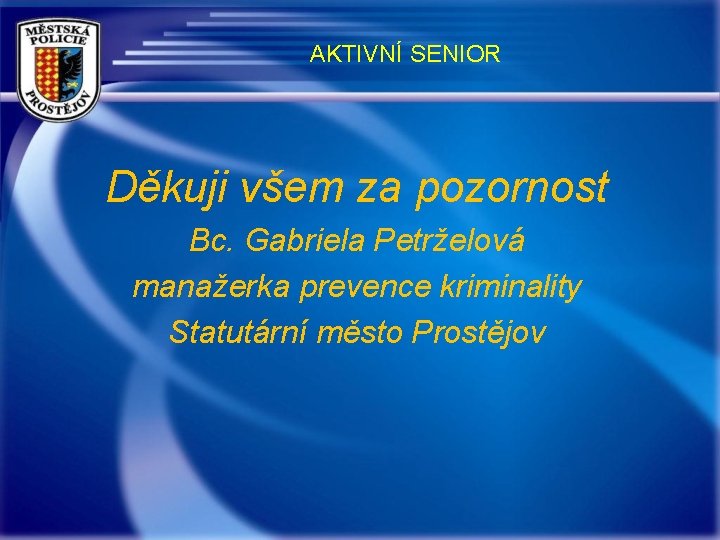 MĚSTSKÁ POLICIE PROSTĚJOV

AKTIVNÍ SENIOR

Děkuji všem za pozornost

Bc. Gabriela Petrželová

manažerka prevence kriminality

Statutární město Prostějov